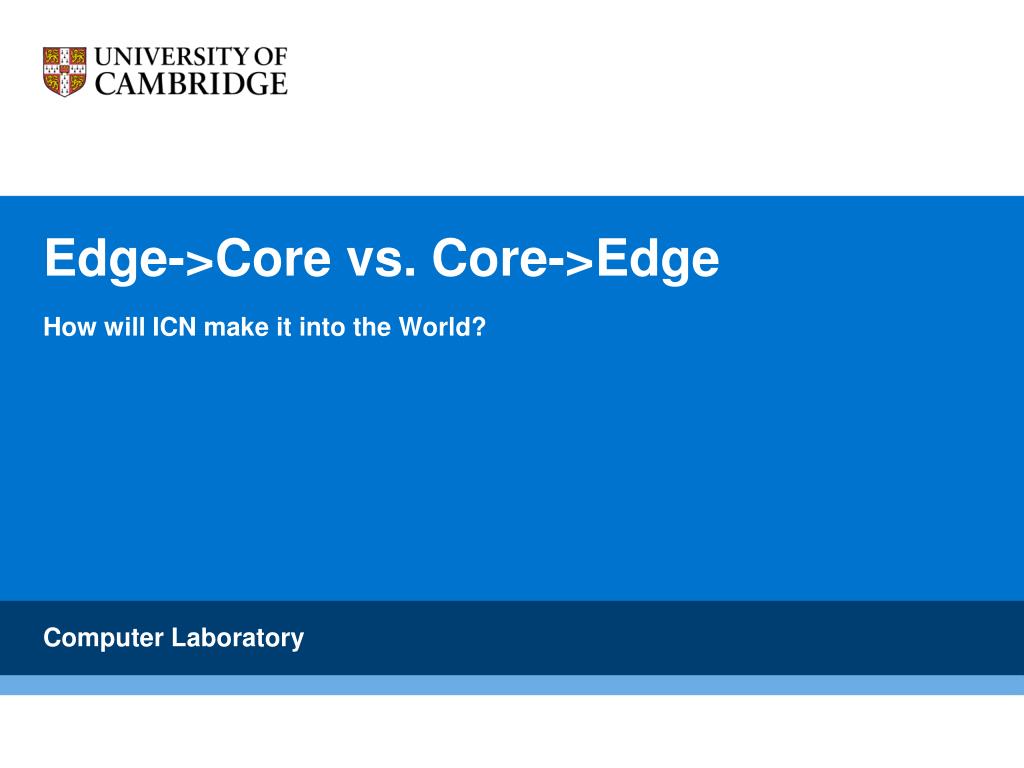 UNIVERSITY OF
CAMBRIDGE

Edge->Core vs. Core->Edge

How will ICN make it into the World?

Computer Laboratory